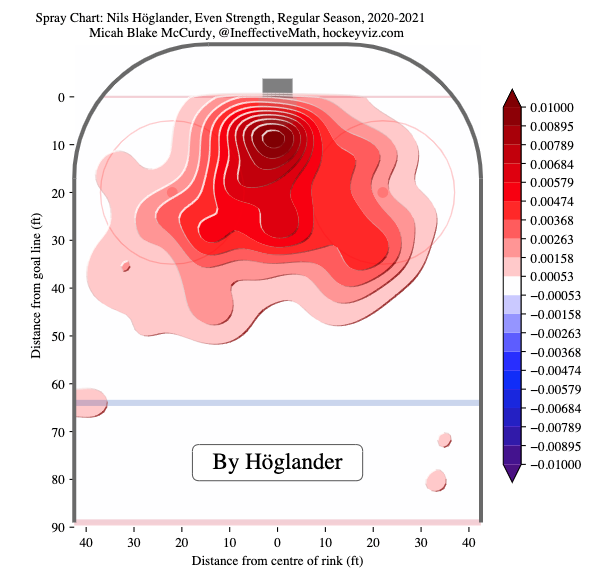 Spray Chart: Nils Höglander, Even Strength, Regular Season, 2020-2021
Micah Blake McCurdy, @IneffectiveMath, hockeyviz.com

Distance from goal line (ft)

0
10
20
30
40
50
60
70
80
90

By Höglander

40 30 20 10 0 10 20 30 40

Distance from centre of rink (ft)

0.01000
0.00895
0.00789
0.00684
0.00579
0.00474
0.00368
0.00263
0.00158
0.00053
−0.00053
−0.00158
−0.00263
−0.00368
−0.00474
−0.00579
−0.00684
−0.00789
−0.00895
−0.01000